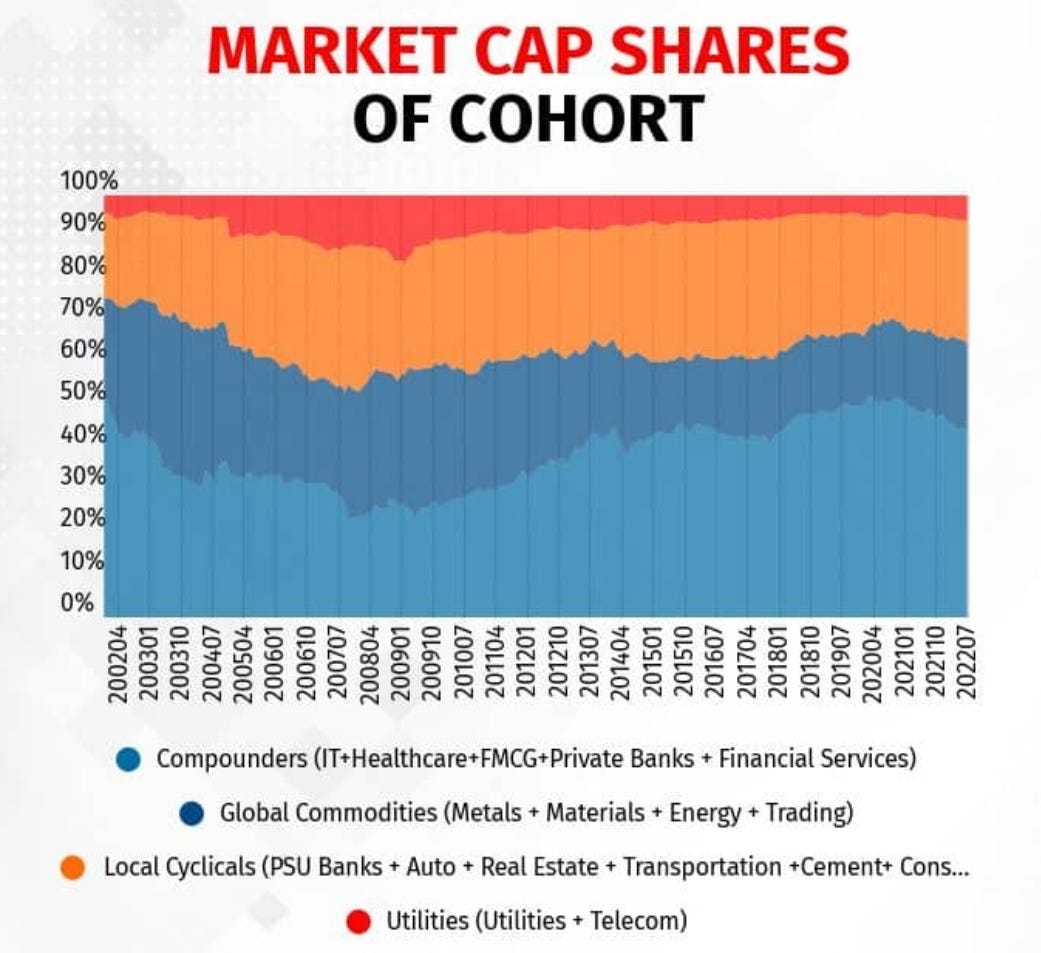 MARKET CAP SHARES
OF COHORT

100%
90%
80%
70%
60%
50%
40%
30%
20%
10%
0%

200204
200301
200310
200407
200504
200601
200610
200707
200804
200901
200910
201007
201104
201201
201210
201307
201404
201501
201510
201607
201704
201801
201810
201907
202004
202101
202110
202207

Compounders (IT+Healthcare+FMCG+Private Banks + Financial Services)

Global Commodities (Metals + Materials + Energy + Trading)

Local Cyclicals (PSU Banks + Auto + Real Estate + Transportation +Cement+ Cons...

Utilities (Utilities + Telecom)